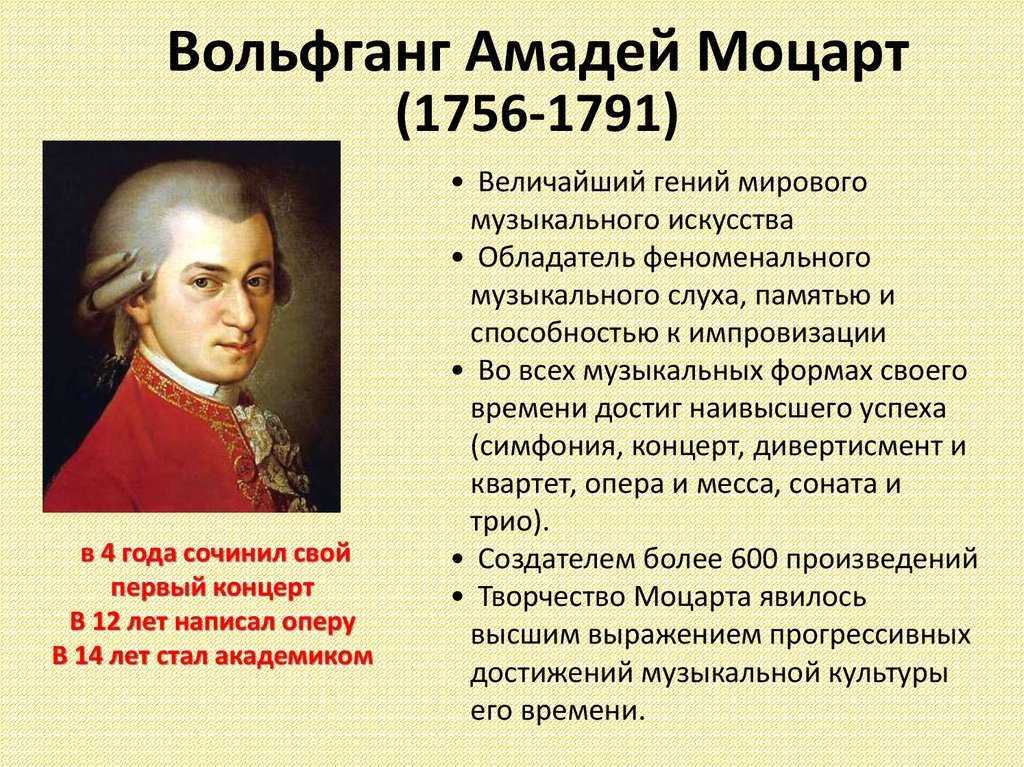 Вольфганг Амадей Моцарт
(1756-1791)

в 4 года сочинил свой первый концерт
В 12 лет написал оперу
В 14 лет стал академиком

• Величайший гений мирового музыкального искусства
• Обладатель феноменального музыкального слуха, памятью и способностью к импровизации
• Во всех музыкальных формах своего времени достиг наивысшего успеха (симфония, концерт, дивертисмент и квартет, опера и месса, соната и трио).
• Создателем более 600 произведений
• Творчество Моцарта явилось высшим выражением прогрессивных достижений музыкальной культуры его времени.